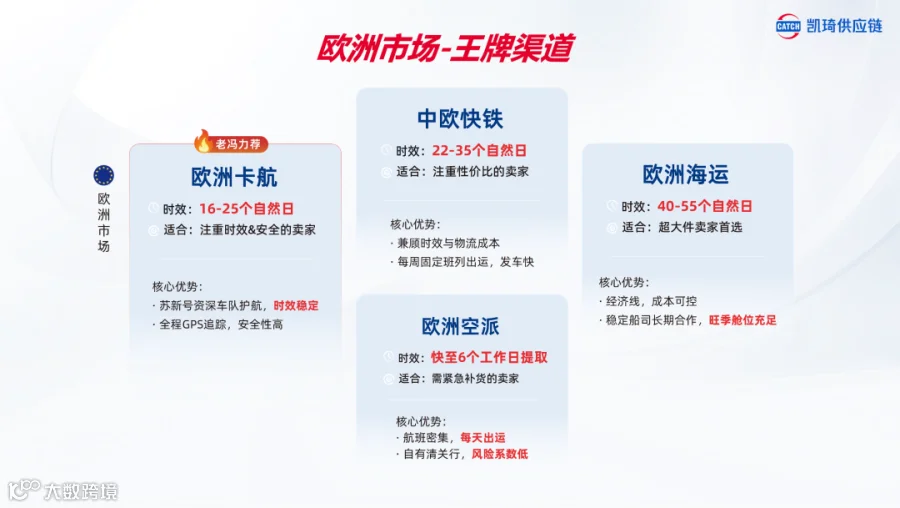 CATCH 凯琦供应链

欧洲市场-王牌渠道

欧洲市场

老冯力荐

欧洲卡航

时效：16-25个自然日
适合：注重时效&安全的卖家

核心优势：
· 苏新号资深车队护航，时效稳定
· 全程GPS追踪，安全性高

中欧快铁

时效：22-35个自然日
适合：注重性价比的卖家

核心优势：
· 兼顾时效与物流成本
· 每周固定班列出运，发车快

欧洲空派

时效：快至6个工作日提取
适合：需紧急补货的卖家

核心优势：
· 航班密集，每天出运
· 自有清关行，风险系数低

欧洲海运

时效：40-55个自然日
适合：超大件卖家首选

核心优势：
· 经济线，成本可控
· 稳定船司长期合作，旺季舱位充足

大数跨境